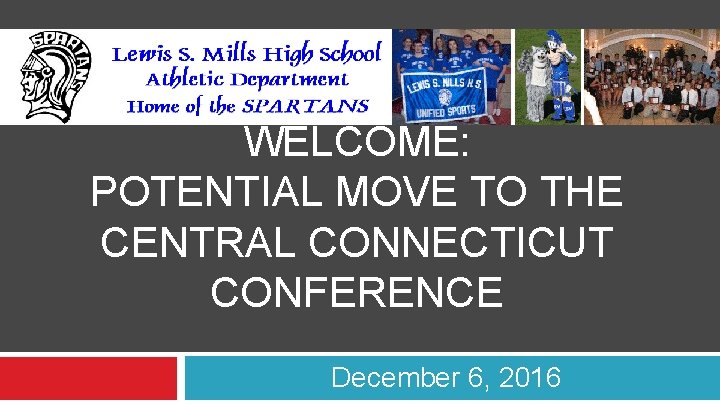 SPARTANS

Lewis S. Mills High School
Athletic Department
Home of the SPARTANS

LEWIS S. MILLS H.S.
UNIFIED SPORTS

WELCOME:
POTENTIAL MOVE TO THE CENTRAL CONNECTICUT CONFERENCE

December 6, 2016